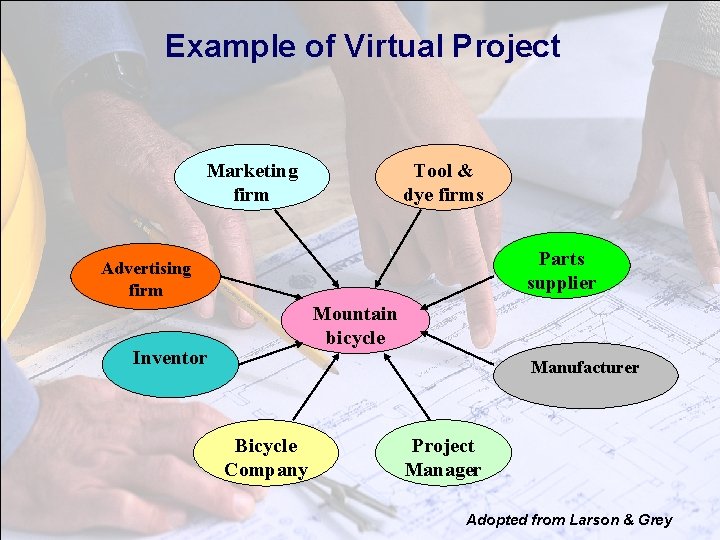 Example of Virtual Project

Marketing firm

Tool & dye firms

Advertising firm

Parts supplier

Mountain bicycle

Inventor

Manufacturer

Bicycle Company

Project Manager

Adopted from Larson & Grey